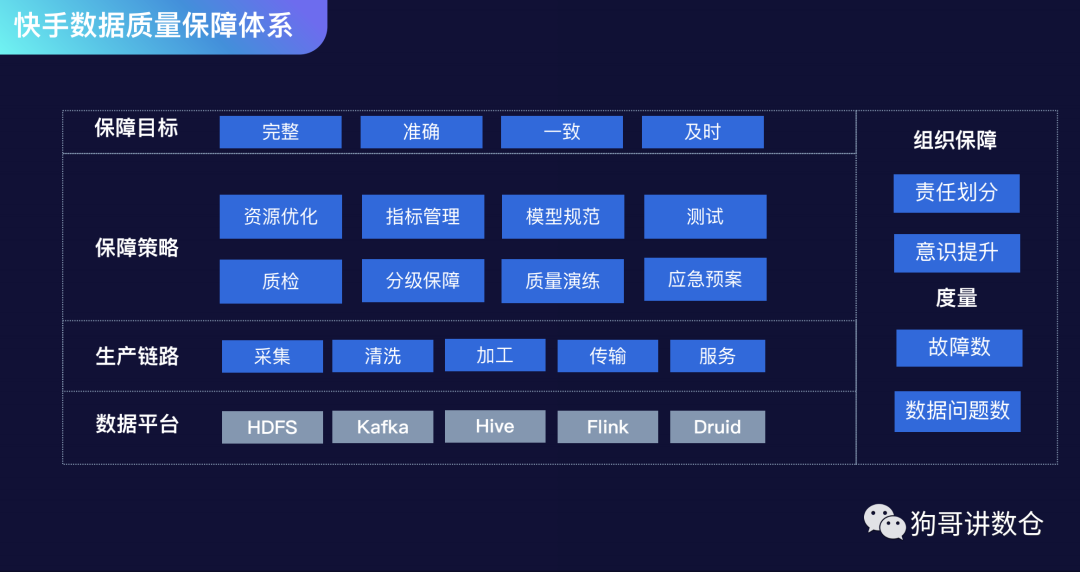 快手数据质量保障体系

保障目标 完整 准确 一致 及时

保障策略 资源优化 指标管理 模型规范 测试 质检 分级保障 质量演练 应急预案

生产链路 采集 清洗 加工 传输 服务

数据平台 HDFS Kafka Hive Flink Druid

组织保障
责任划分
意识提升
度量
故障数
数据问题数

狗哥讲数仓